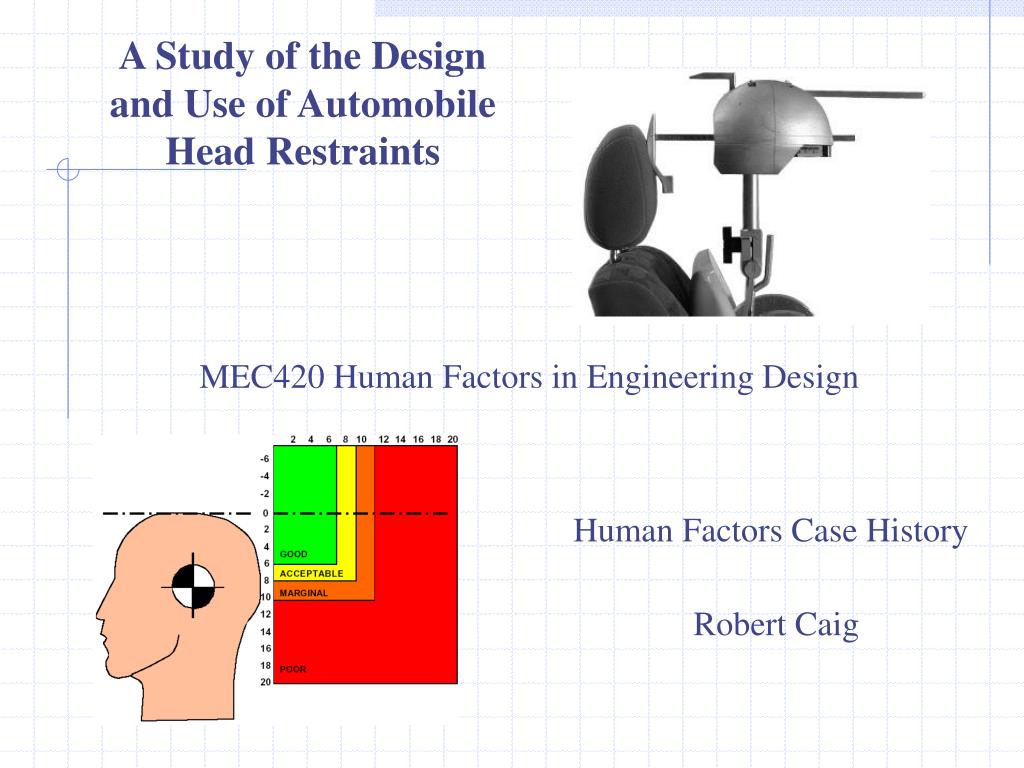 A Study of the Design and Use of Automobile Head Restraints

MEC420 Human Factors in Engineering Design

2 4 6 8 10 12 14 16 18 20

-6
-4
-2
0
2
4
6
8
10
12
14
16
18
20

GOOD
ACCEPTABLE
MARGINAL
POOR

Human Factors Case History

Robert Caig